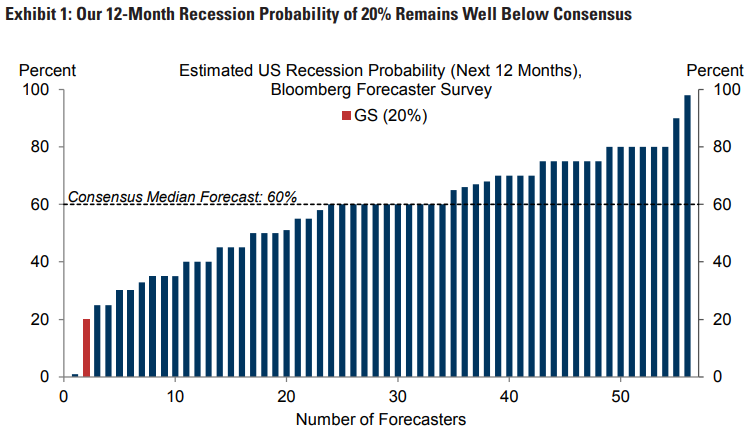 Exhibit 1: Our 12-Month Recession Probability of 20% Remains Well Below Consensus

Percent

Estimated US Recession Probability (Next 12 Months), Bloomberg Forecaster Survey

Percent

GS (20%)

Consensus Median Forecast: 60%

100
80
60
40
20
0

100
80
60
40
20
0

0
10
20
30
40
50

Number of Forecasters